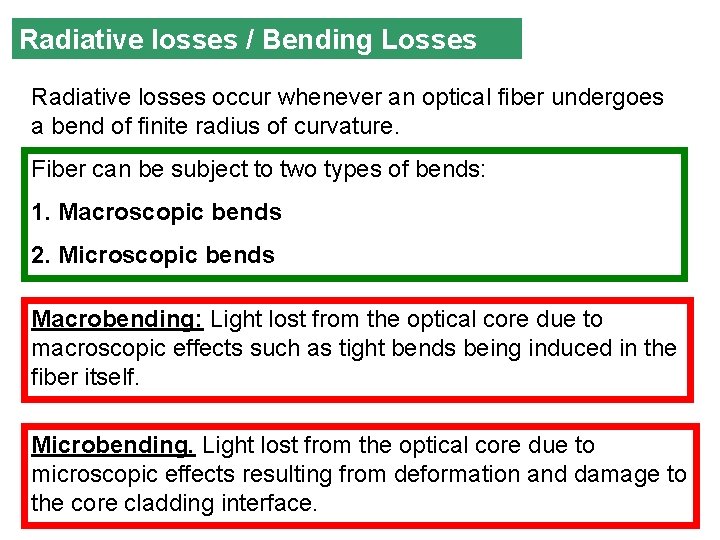 Radiative losses / Bending Losses

Radiative losses occur whenever an optical fiber undergoes a bend of finite radius of curvature.

Fiber can be subject to two types of bends:

1. Macroscopic bends

2. Microscopic bends

Macrobending: Light lost from the optical core due to macroscopic effects such as tight bends being induced in the fiber itself.

Microbending. Light lost from the optical core due to microscopic effects resulting from deformation and damage to the core cladding interface.